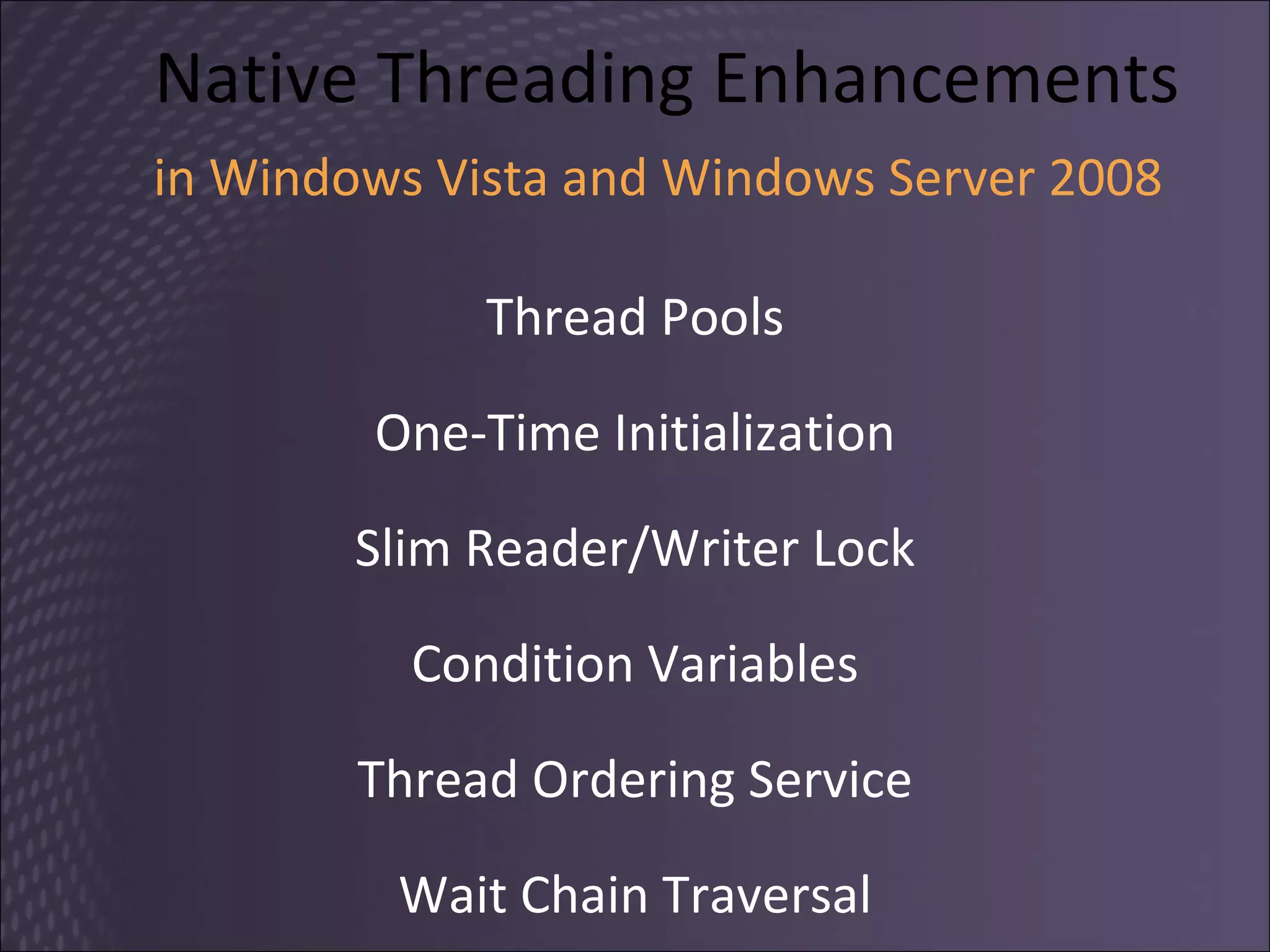 Native Threading Enhancements

in Windows Vista and Windows Server 2008

Thread Pools

One-Time Initialization

Slim Reader/Writer Lock

Condition Variables

Thread Ordering Service

Wait Chain Traversal